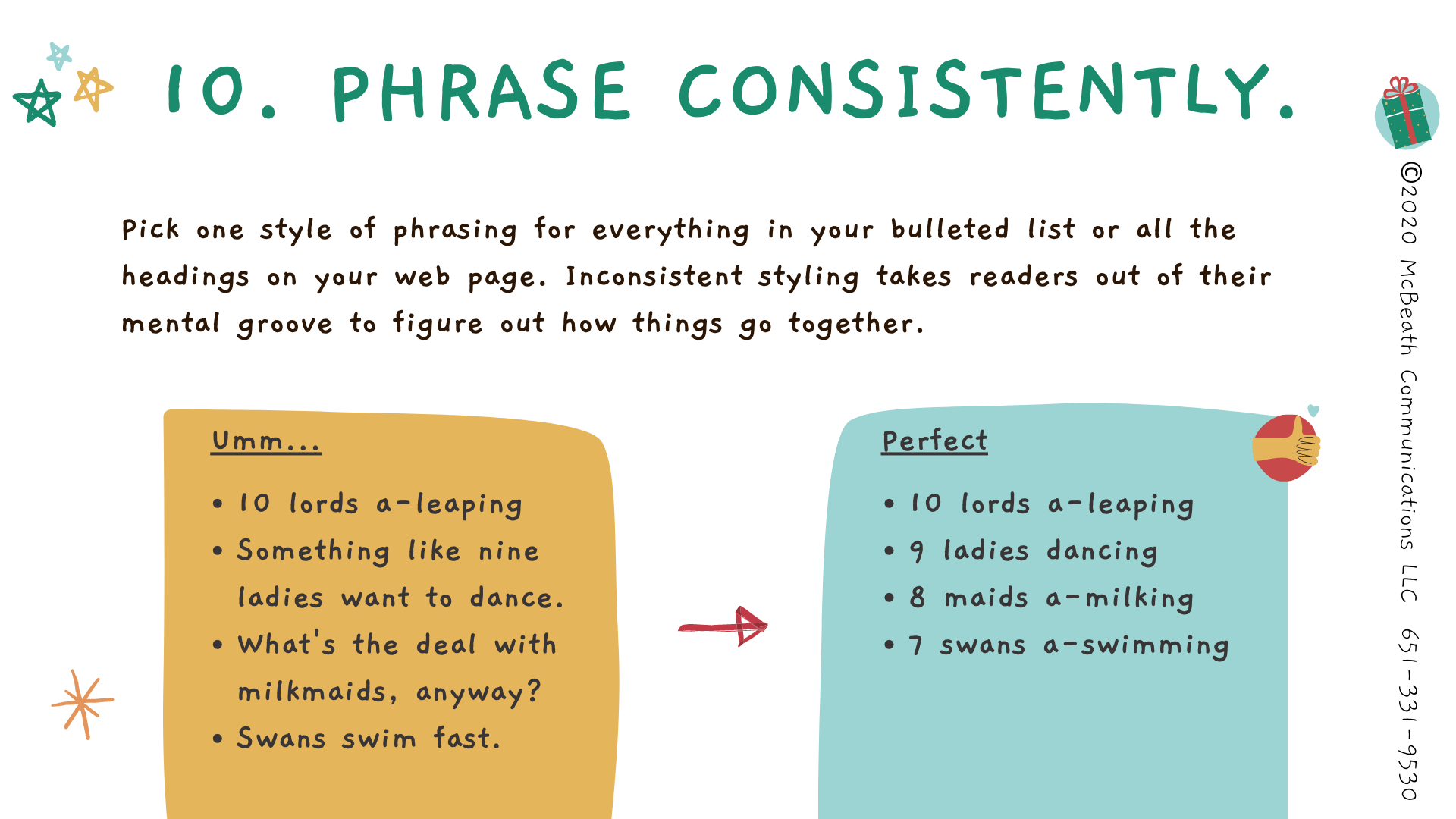 10. PHRASE CONSISTENTLY.

Pick one style of phrasing for everything in your bulleted list or all the headings on your web page. Inconsistent styling takes readers out of their mental groove to figure out how things go together.

Umm...

• 10 lords a-leaping
• Something like nine ladies want to dance.
• What's the deal with milkmaids, anyway?
• Swans swim fast.

Perfect

• 10 lords a-leaping
• 9 ladies dancing
• 8 maids a-milking
• 7 swans a-swimming

©2020 McBeath Communications LLC 651-331-9530